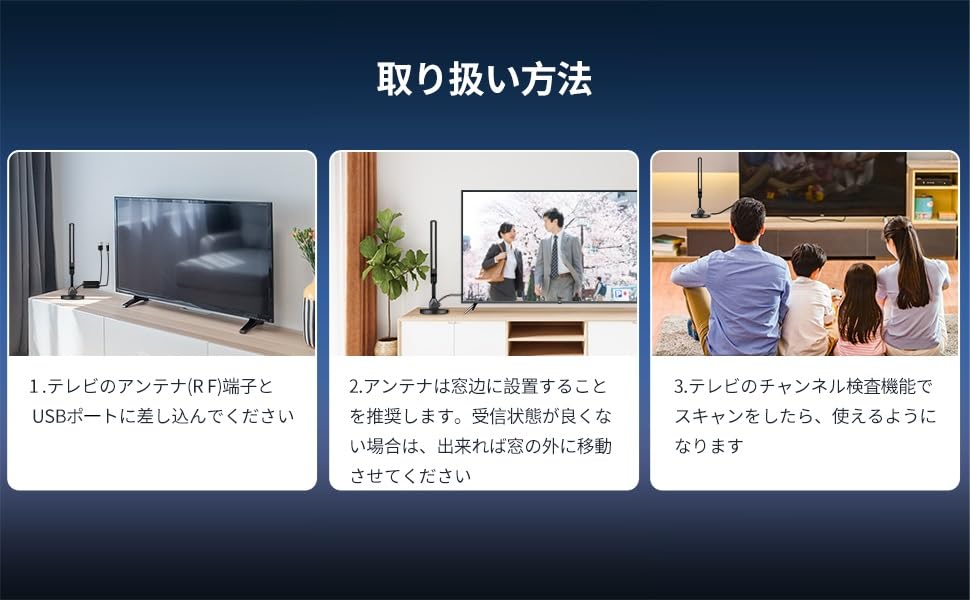 取り扱い方法

1.テレビのアンテナ(R F)端子とUSBポートに差し込んでください

2.アンテナは窓辺に設置することを推奨します。受信状態が良くない場合は、出来れば窓の外に移動させてください

3.テレビのチャンネル検査機能でスキャンをしたら、使えるようになります